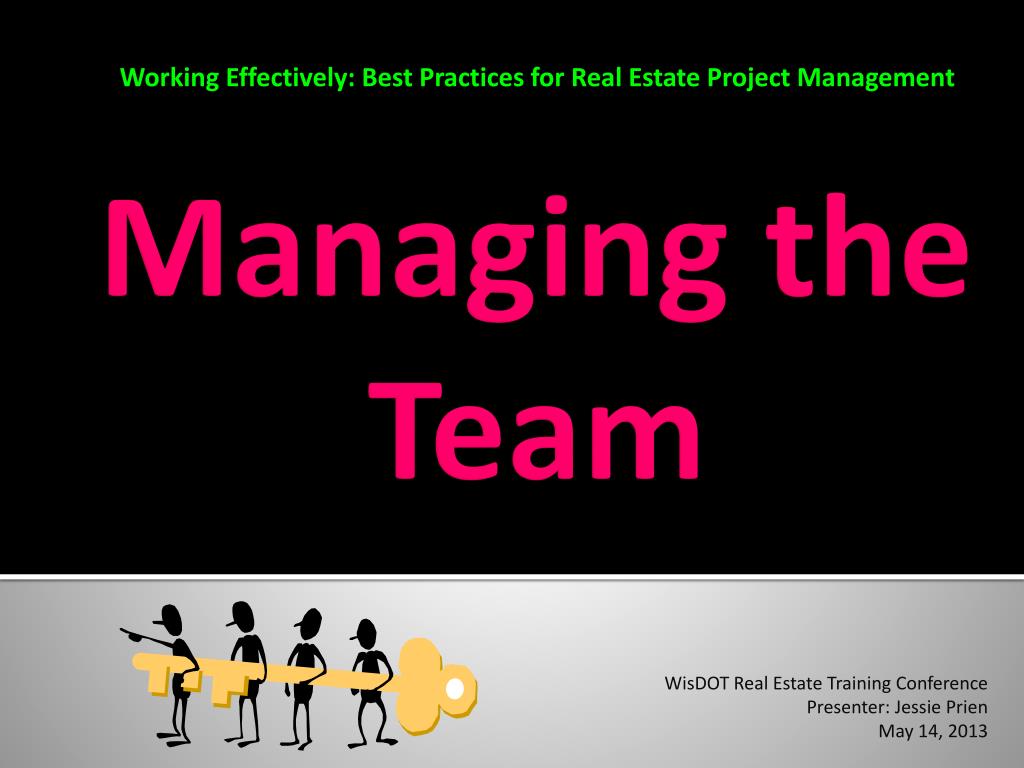 Working Effectively: Best Practices for Real Estate Project Management

Managing the Team

WisDOT Real Estate Training Conference
Presenter: Jessie Prien
May 14, 2013